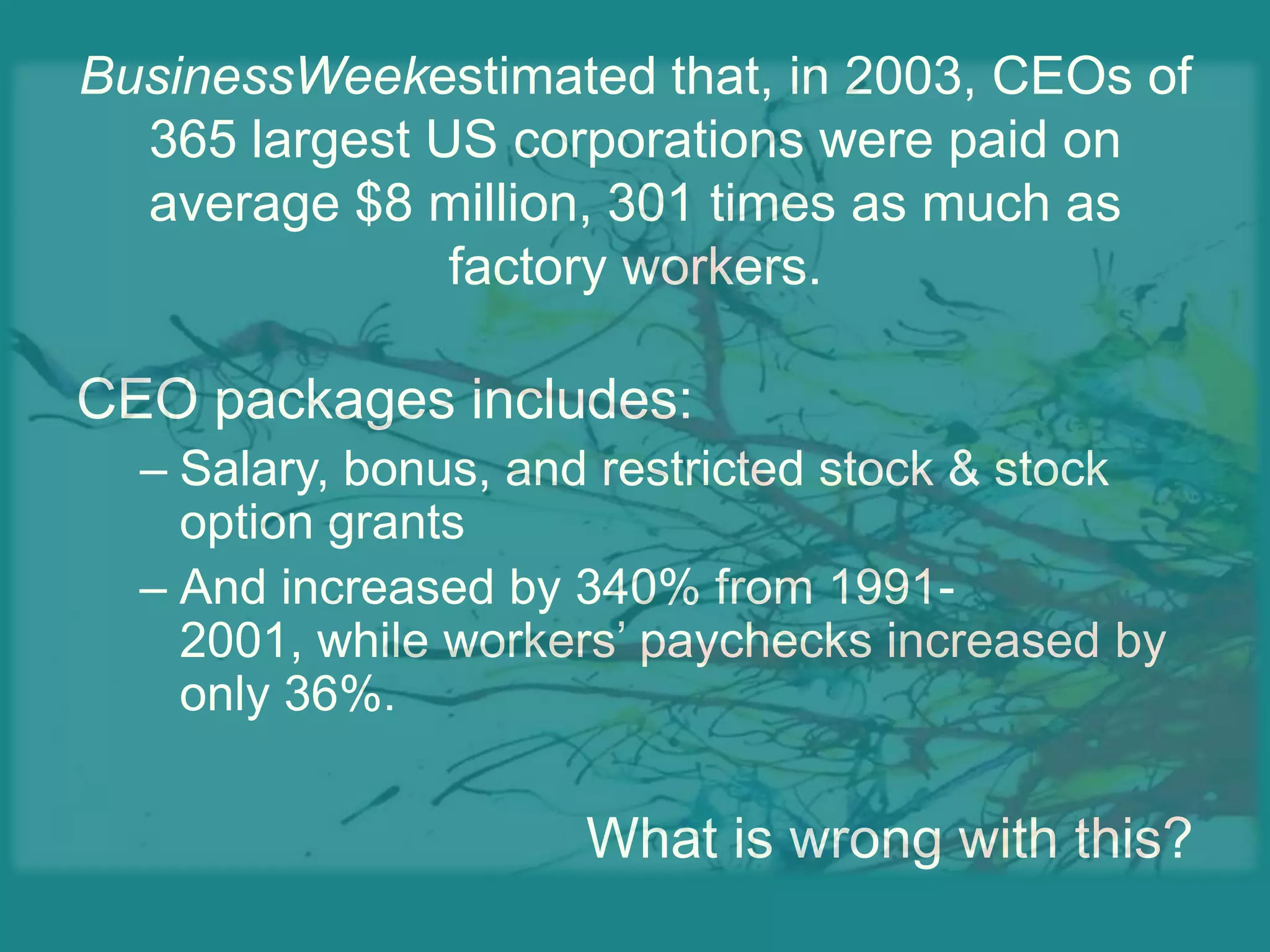 BusinessWeekestimated that, in 2003, CEOs of 365 largest US corporations were paid on average \$8 million, 301 times as much as factory workers.

CEO packages includes:

– Salary, bonus, and restricted stock & stock option grants

– And increased by 340% from 1991-2001, while workers’ paychecks increased by only 36%.

What is wrong with this?